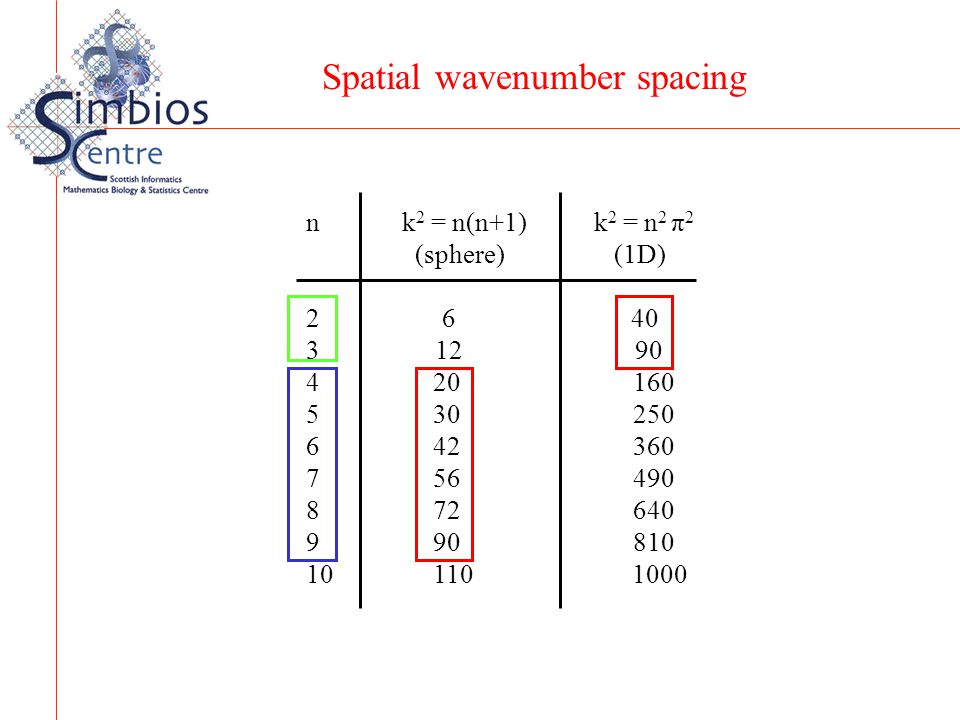 Simbios Centre
Scottish Informatics Mathematics Biology & Statistics Centre

Spatial wavenumber spacing

| n | $k^2 = n(n+1)$ (sphere) | $k^2 = n^2 \pi^2$ (1D) |
|---|---|---|
| 2 | 6 | 40 |
| 3 | 12 | 90 |
| 4 | 20 | 160 |
| 5 | 30 | 250 |
| 6 | 42 | 360 |
| 7 | 56 | 490 |
| 8 | 72 | 640 |
| 9 | 90 | 810 |
| 10 | 110 | 1000 |